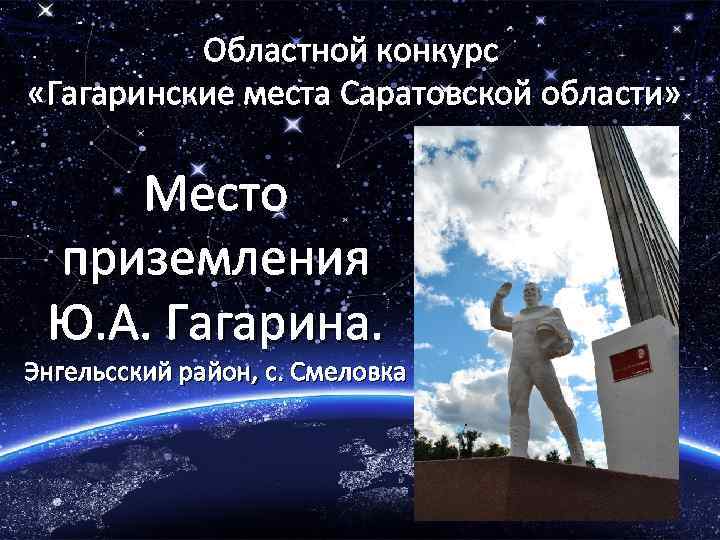 Областной конкурс
«Гагаринские места Саратовской области»

Место приземления Ю.А. Гагарина.

Энгельсский район, с. Смеловка